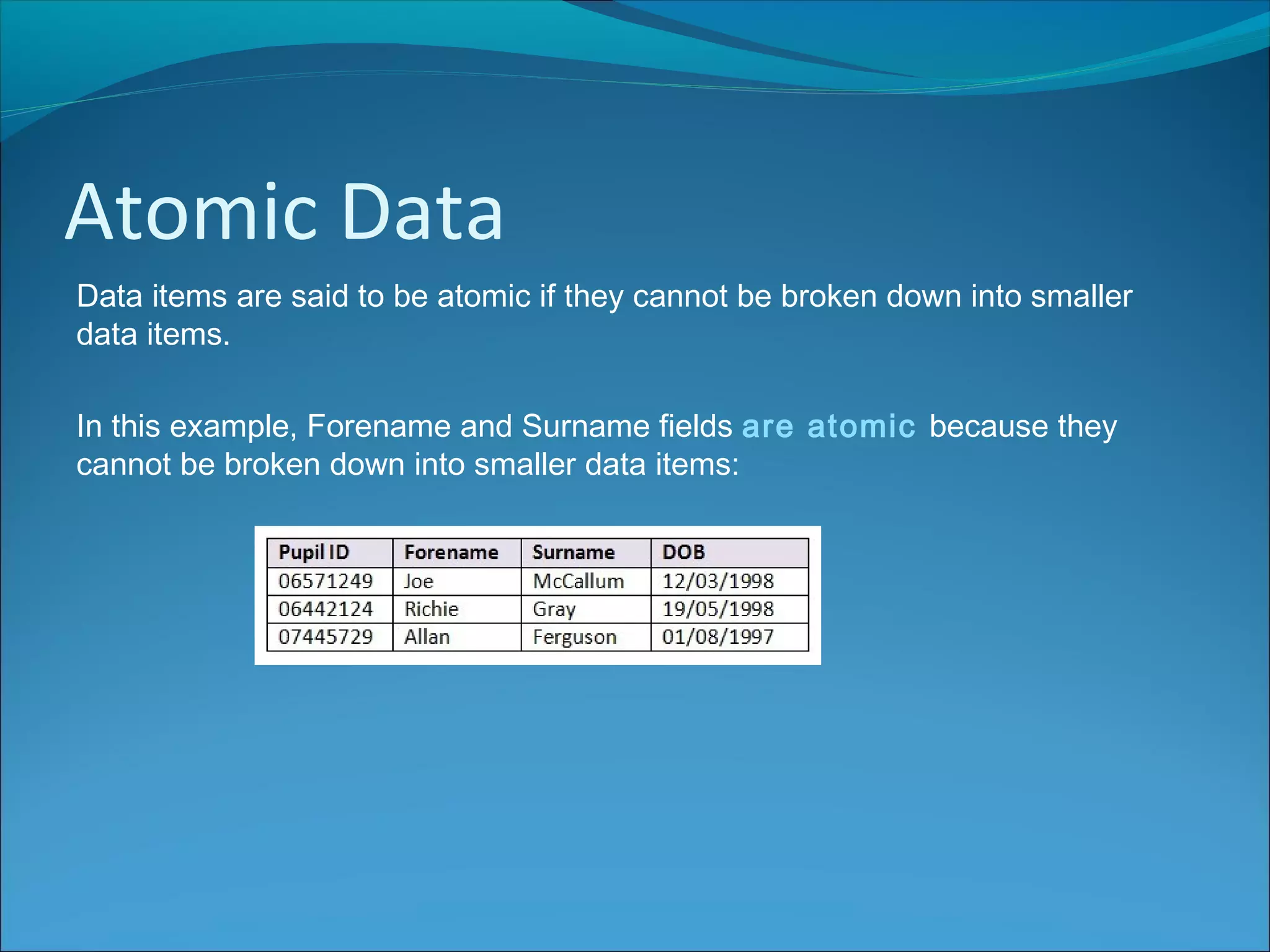 Atomic Data

Data items are said to be atomic if they cannot be broken down into smaller data items.

In this example, Forename and Surname fields are atomic because they cannot be broken down into smaller data items:

| Pupil ID | Forename | Surname | DOB |
|---|---|---|---|
| 06571249 | Joe | McCallum | 12/03/1998 |
| 06442124 | Richie | Gray | 19/05/1998 |
| 07445729 | Allan | Ferguson | 01/08/1997 |